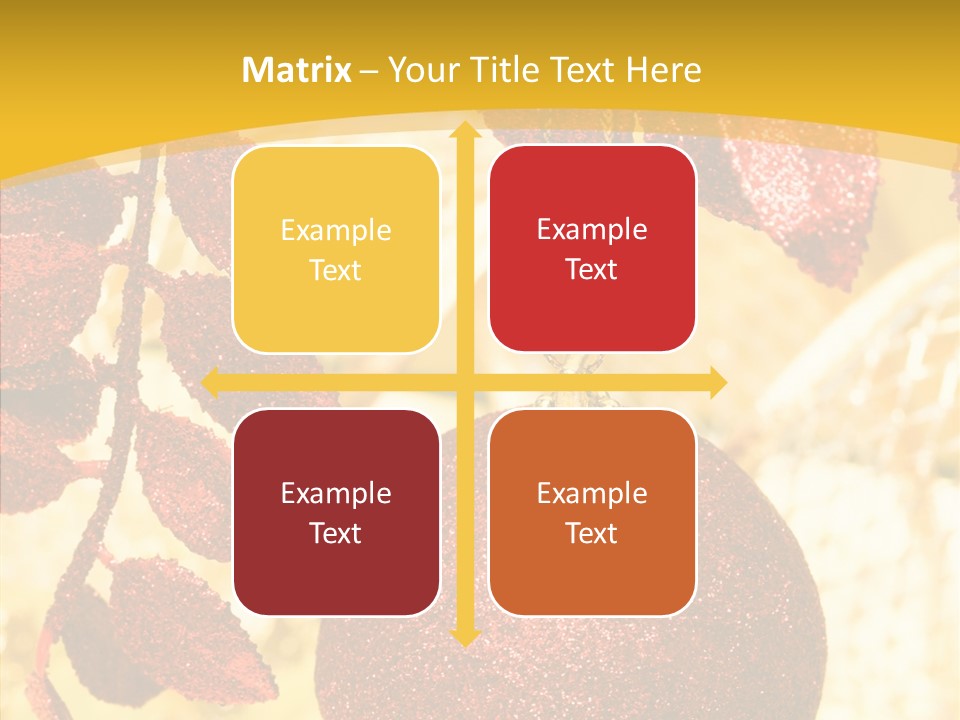 Matrix – Your Title Text Here

Example Text

Example Text

Example Text

Example Text